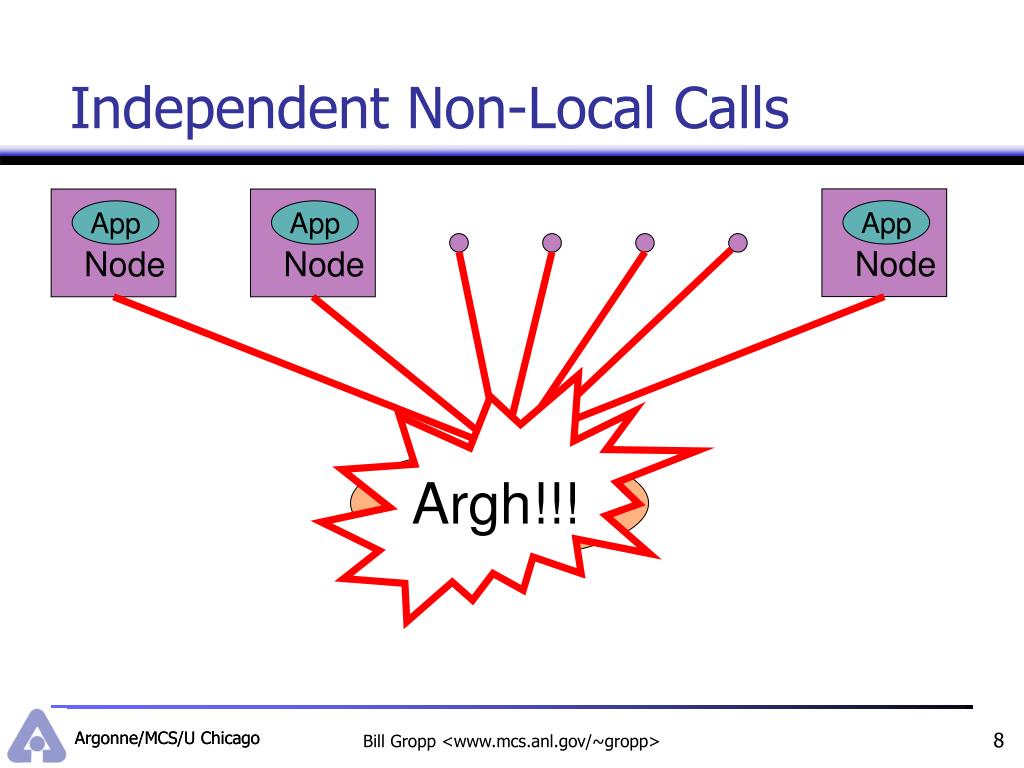 Independent Non-Local Calls

App
Node

App
Node

App
Node

Argh!!!

Argonne/MCS/U Chicago

Bill Gropp <www.mcs.anl.gov/~gropp>

8